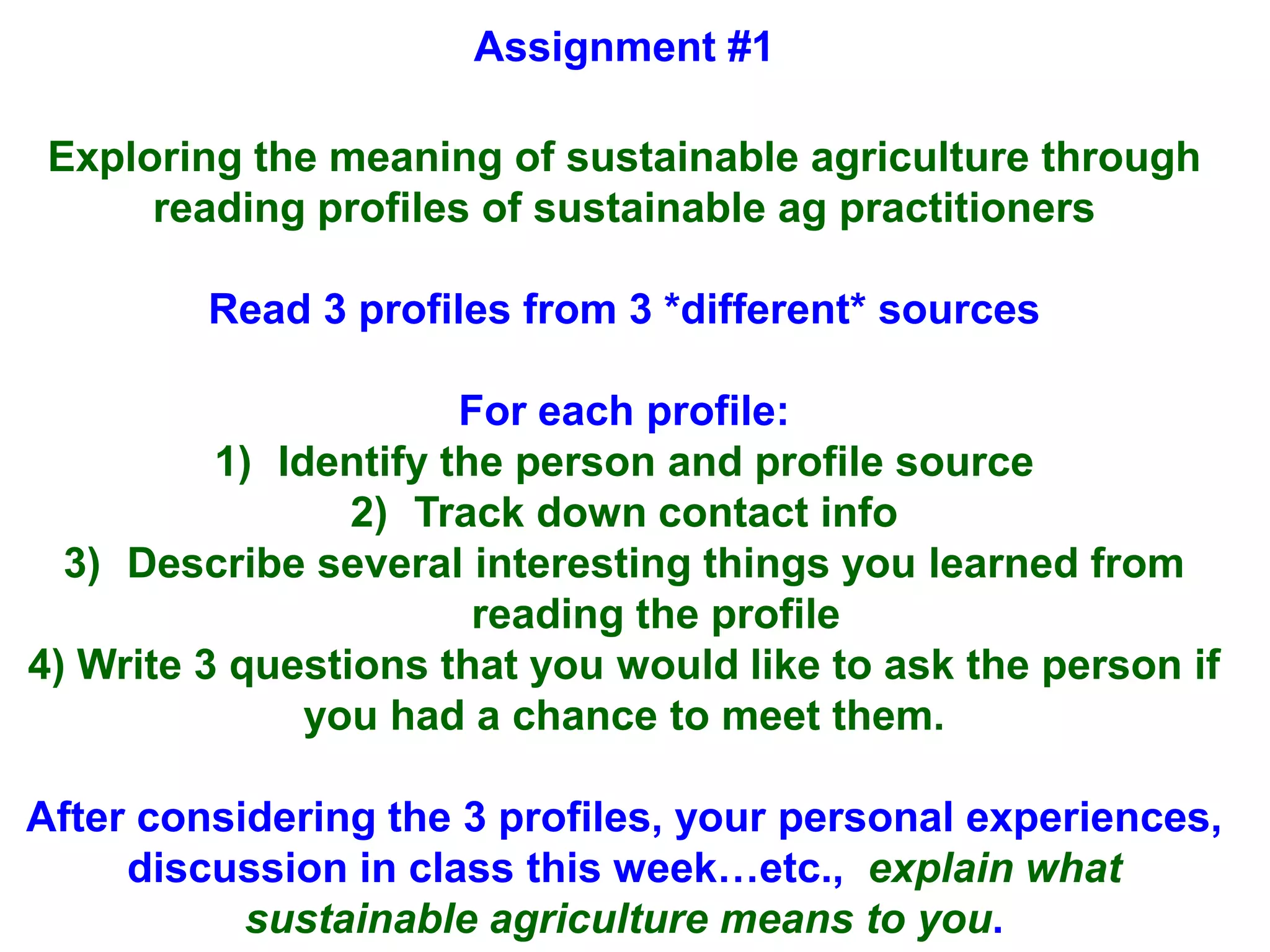 Assignment #1

Exploring the meaning of sustainable agriculture through reading profiles of sustainable ag practitioners

Read 3 profiles from 3 *different* sources

For each profile:
1) Identify the person and profile source
2) Track down contact info
3) Describe several interesting things you learned from reading the profile
4) Write 3 questions that you would like to ask the person if you had a chance to meet them.

After considering the 3 profiles, your personal experiences, discussion in class this week…etc., explain what sustainable agriculture means to you.